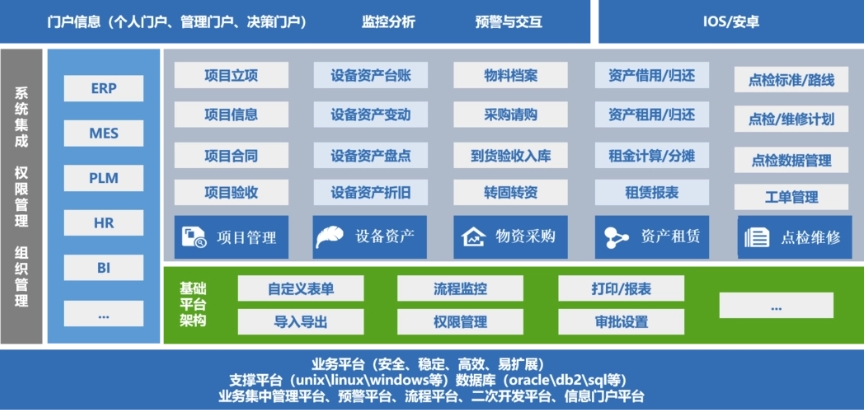 门户信息（个人门户、管理门户、决策门户） 监控分析 预警与交互

IOS/安卓

系统集成 权限管理 组织管理

ERP
MES
PLM
HR
BI
...

项目立项
项目信息
项目合同
项目验收
项目管理

设备资产台账
设备资产变动
设备资产盘点
设备资产折旧
设备资产

物料档案
采购请购
到货验收入库
转固转资
物资采购

资产借用/归还
资产租用/归还
租金计算/分摊
租赁报表
资产租赁

点检标准/路线
点检/维修计划
点检数据管理
工单管理
点检维修

基础平台架构

自定义表单
导入导出
流程监控
权限管理
打印/报表
审批设置
...

业务平台（安全、稳定、高效、易扩展）
支撑平台（unix\linux\windows等）数据库（oracle\db2\sql等）
业务集中管理平台、预警平台、流程平台、二次开发平台、信息门户平台